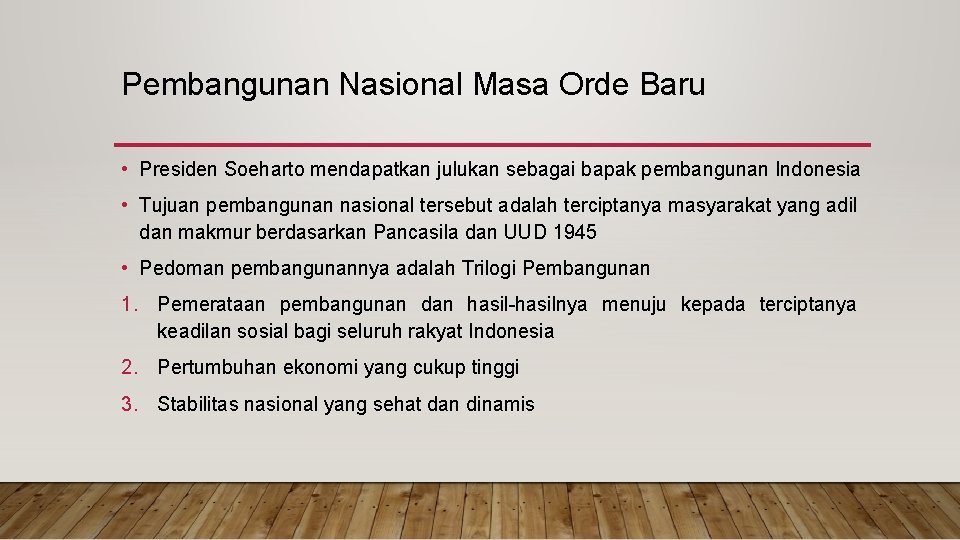 Pembangunan Nasional Masa Orde Baru

• Presiden Soeharto mendapatkan julukan sebagai bapak pembangunan Indonesia

• Tujuan pembangunan nasional tersebut adalah terciptanya masyarakat yang adil dan makmur berdasarkan Pancasila dan UUD 1945

• Pedoman pembangunannya adalah Trilogi Pembangunan

1. Pemerataan pembangunan dan hasil-hasilnya menuju kepada terciptanya keadilan sosial bagi seluruh rakyat Indonesia

2. Pertumbuhan ekonomi yang cukup tinggi

3. Stabilitas nasional yang sehat dan dinamis